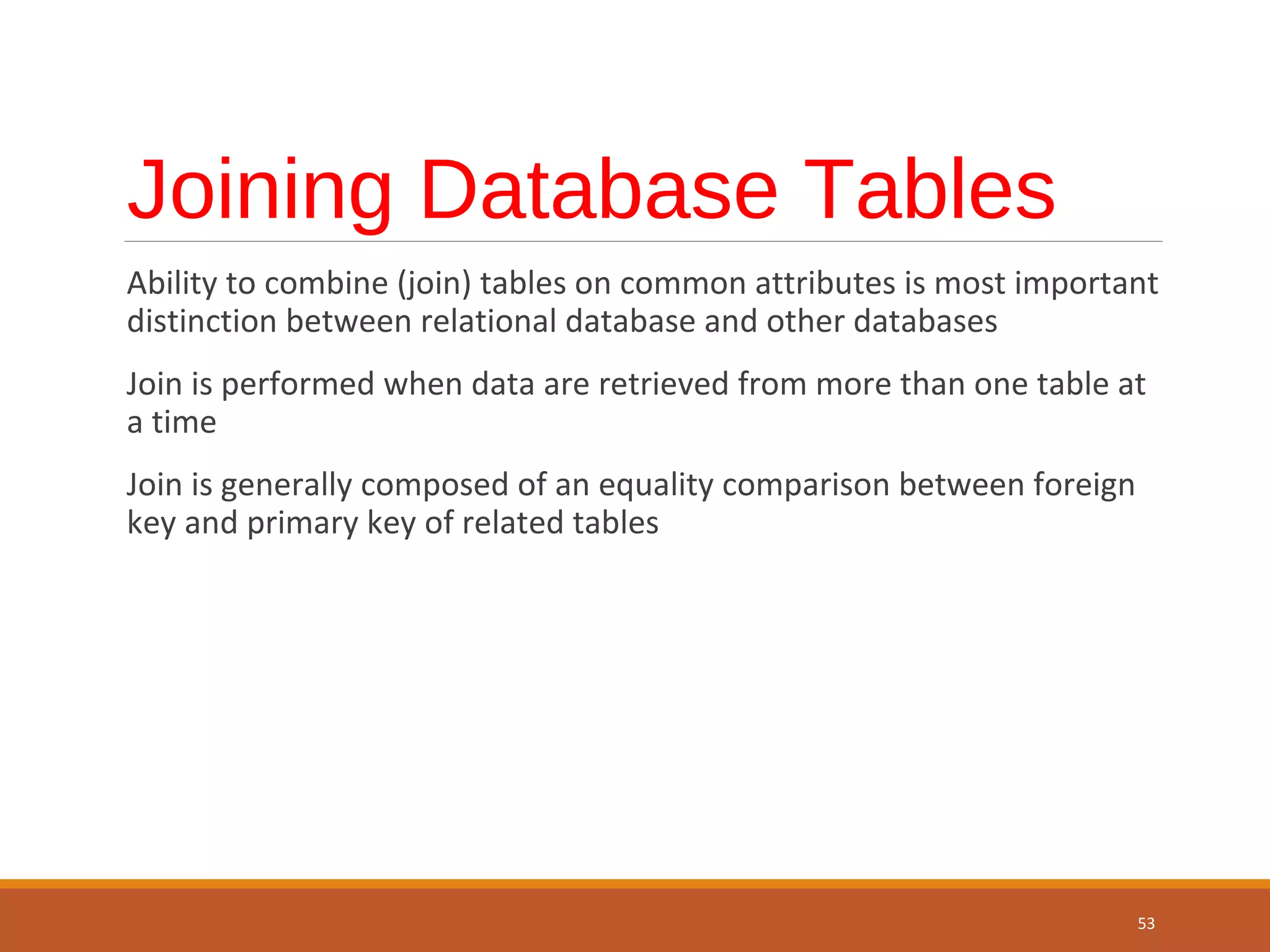 Joining Database Tables

Ability to combine (join) tables on common attributes is most important distinction between relational database and other databases

Join is performed when data are retrieved from more than one table at a time

Join is generally composed of an equality comparison between foreign key and primary key of related tables

53